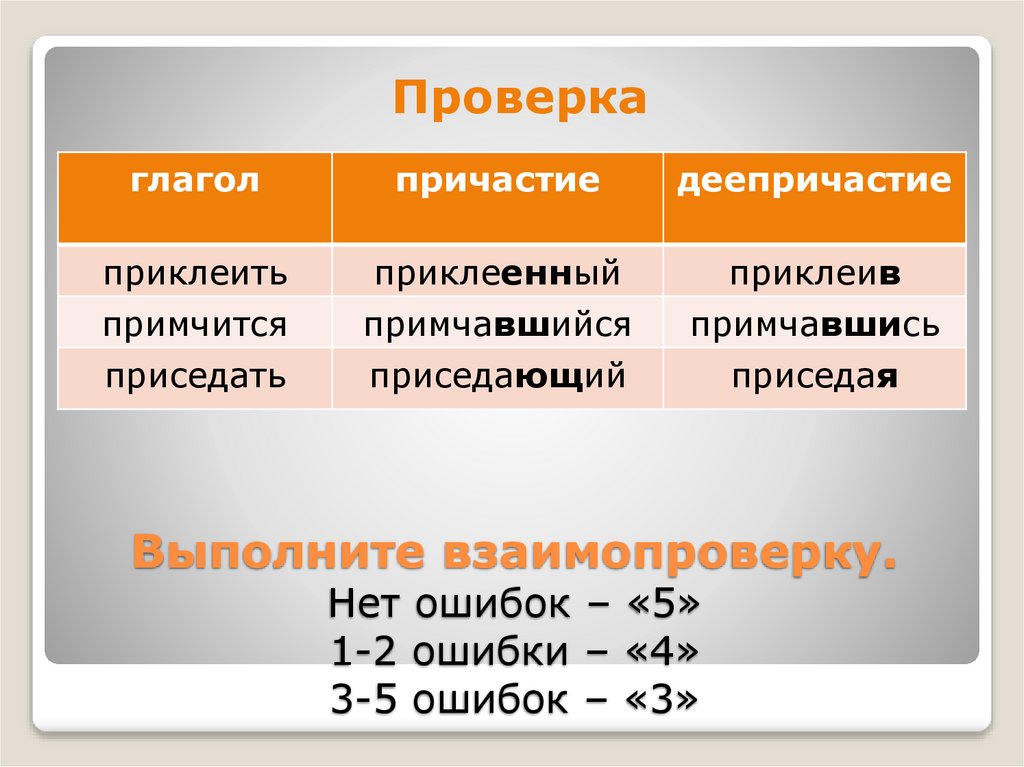 Проверка

| глагол | причастие | деепричастие |
|---|---|---|
| приклеить | приклеенный | приклеив |
| примчится | примчавшийся | примчавшись |
| приседать | приседающий | приседая |

Выполните взаимопроверку.
Нет ошибок – «5»
1-2 ошибки – «4»
3-5 ошибок – «3»